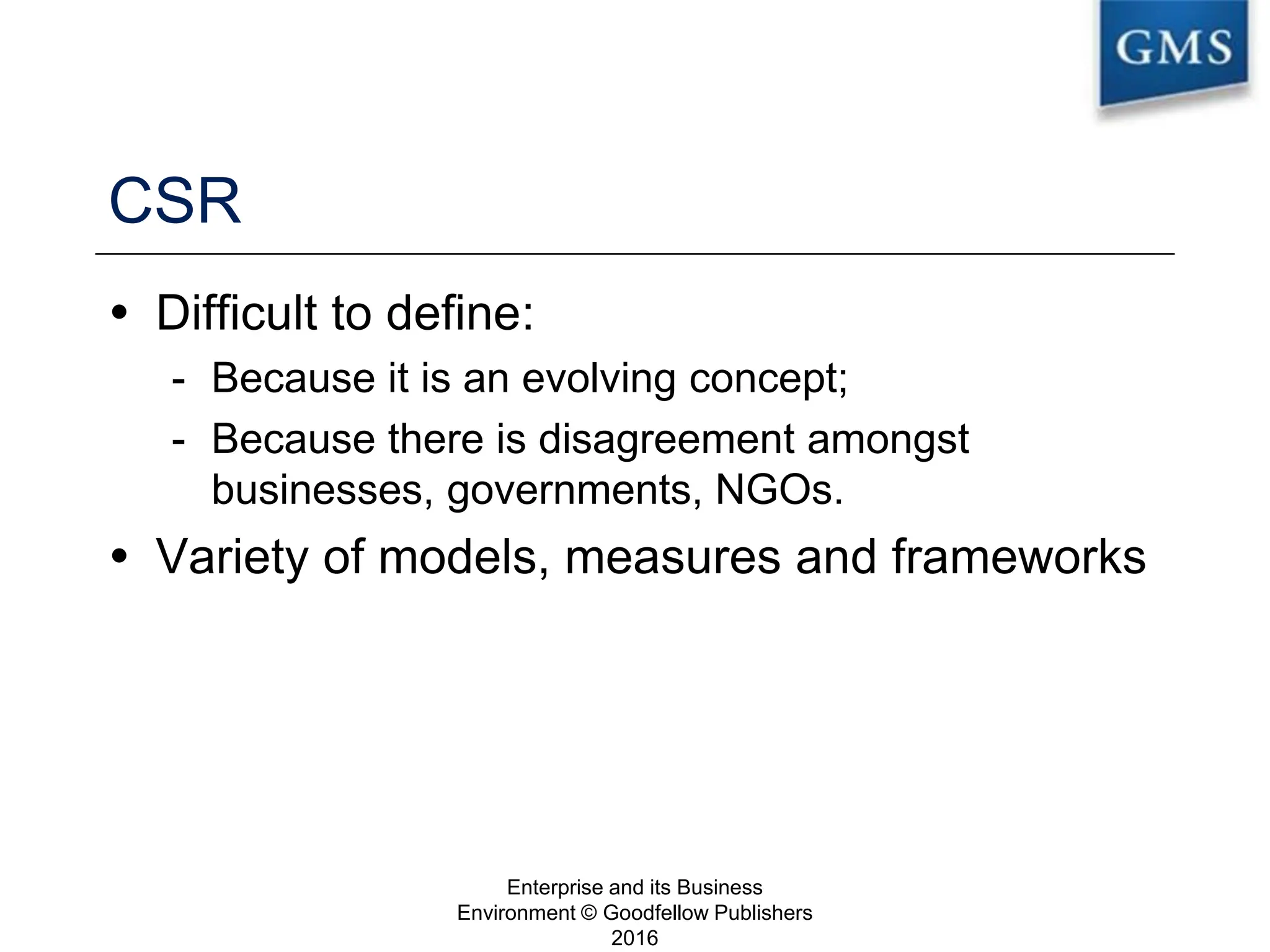 GMS

CSR

• Difficult to define:
  - Because it is an evolving concept;
  - Because there is disagreement amongst businesses, governments, NGOs.
• Variety of models, measures and frameworks

Enterprise and its Business Environment © Goodfellow Publishers 2016